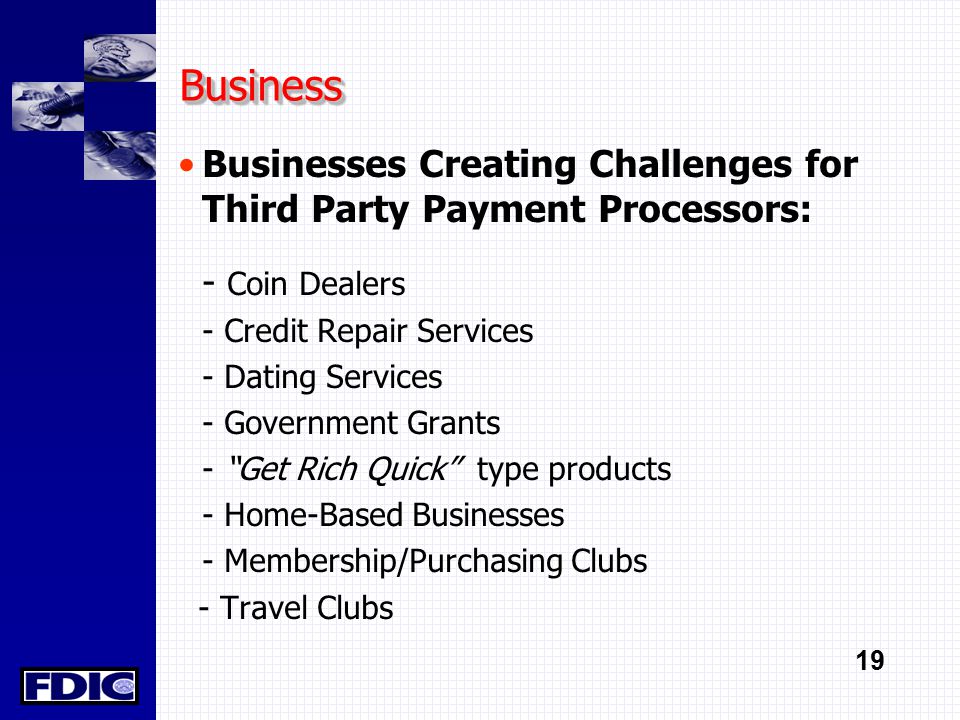 Business

• Businesses Creating Challenges for Third Party Payment Processors:

- Coin Dealers
- Credit Repair Services
- Dating Services
- Government Grants
- "Get Rich Quick" type products
- Home-Based Businesses
- Membership/Purchasing Clubs
- Travel Clubs

19

FDIC